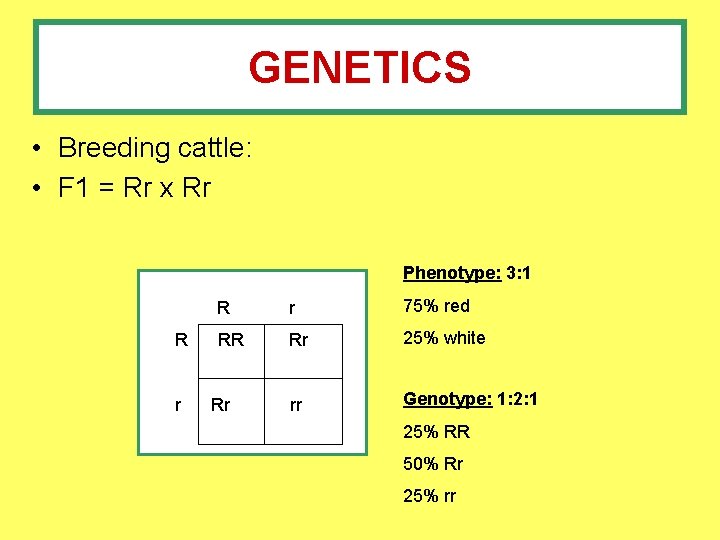 GENETICS

• Breeding cattle:
• F1 = Rr x Rr

| | R | r |
|---|---|---|
| R | RR | Rr |
| r | Rr | rr |

Phenotype: 3:1

75% red

25% white

Genotype: 1:2:1

25% RR

50% Rr

25% rr